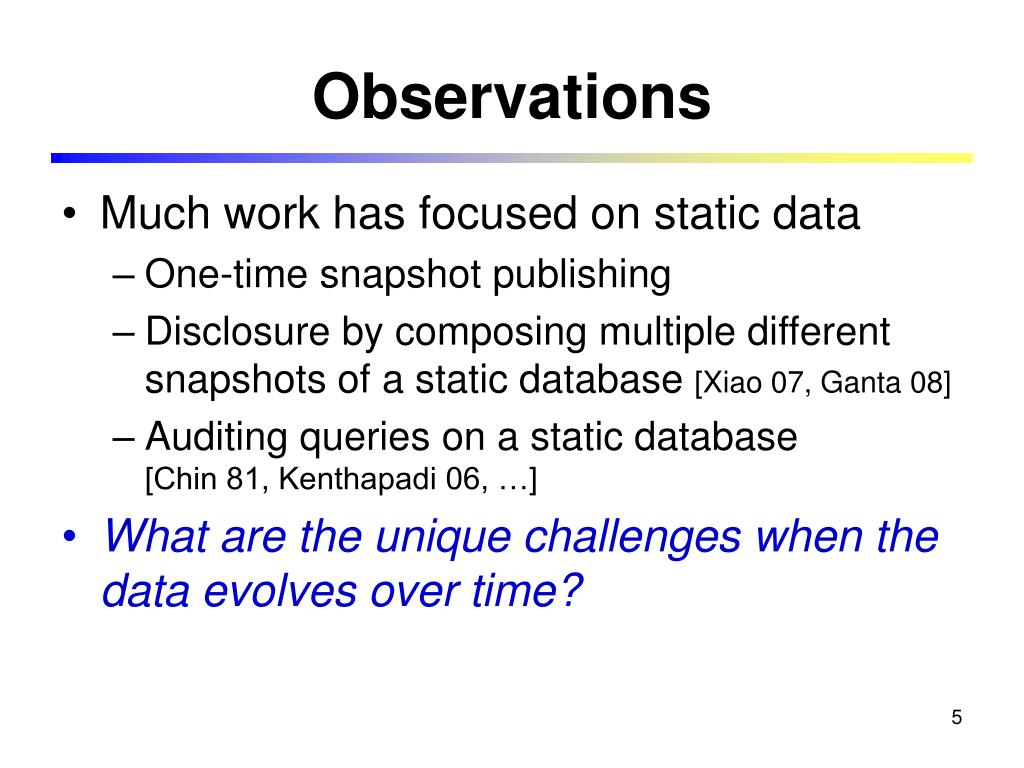 Observations

• Much work has focused on static data
– One-time snapshot publishing
– Disclosure by composing multiple different snapshots of a static database [Xiao 07, Ganta 08]
– Auditing queries on a static database [Chin 81, Kenthapadi 06, …]

• What are the unique challenges when the data evolves over time?

5